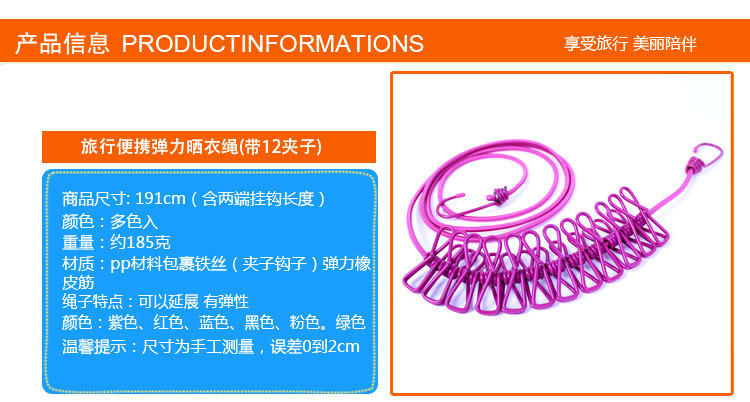 产品信息 PRODUCTINFORMATIONS

享受旅行 美丽陪伴

旅行便携弹力晒衣绳(带12夹子)

商品尺寸: 191cm（含两端挂钩长度）
颜色：多色入
重量：约185克
材质：pp材料包裹铁丝（夹子钩子）弹力橡皮筋
绳子特点：可以延展 有弹性
颜色：紫色、红色、蓝色、黑色、粉色。绿色
温馨提示：尺寸为手工测量，误差0到2cm